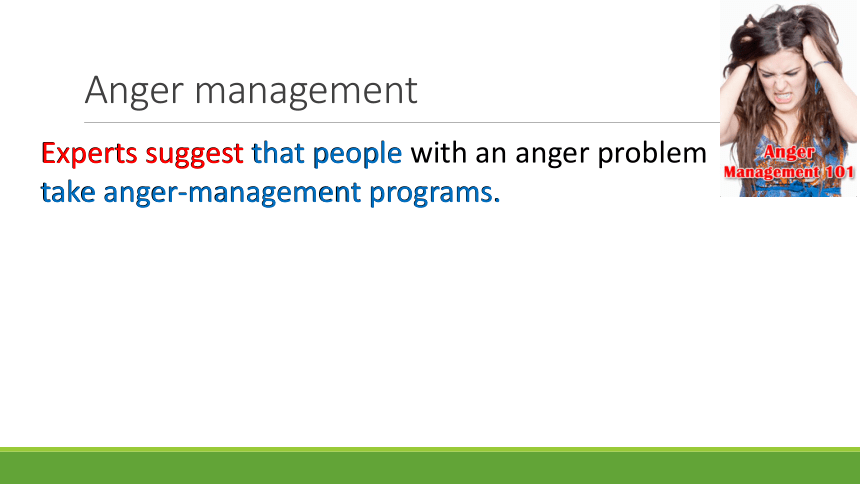 Anger management

Experts suggest that people with an anger problem take anger-management programs.

Anger
Management 101